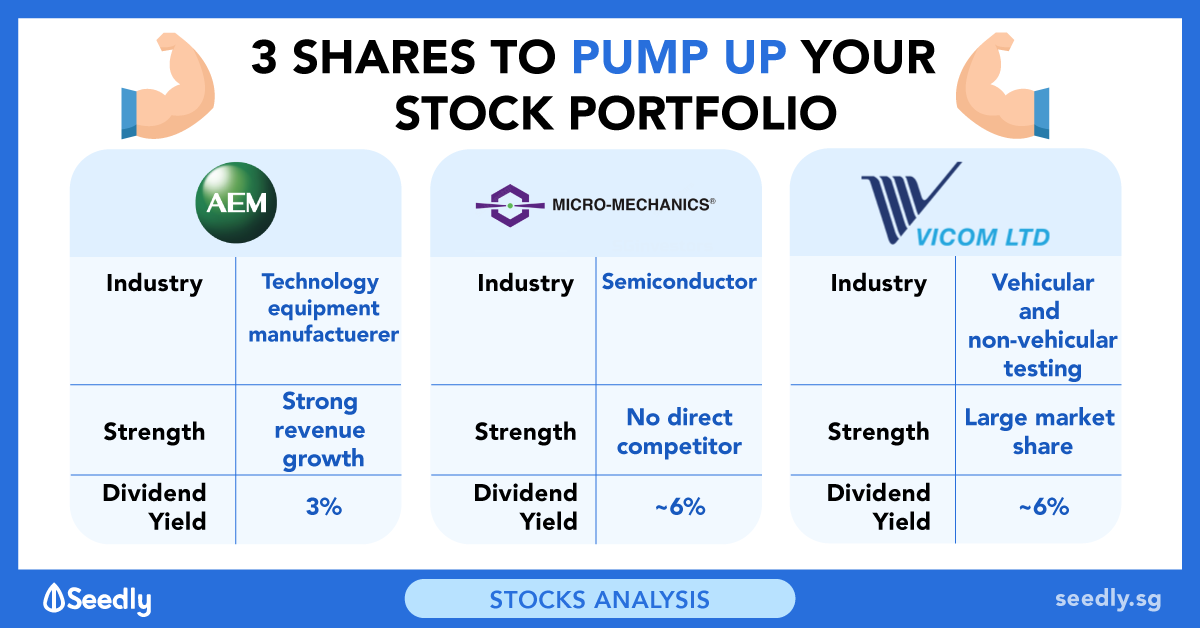 3 SHARES TO PUMP UP YOUR STOCK PORTFOLIO

AEM

| Industry | Technology equipment manufactuerer |
|---|---|
| Strength | Strong revenue growth |
| Dividend Yield | 3% |

MICRO-MECHANICS®

| Industry | Semiconductor |
|---|---|
| Strength | No direct competitor |
| Dividend Yield | ~6% |

VICOM LTD

| Industry | Vehicular and non-vehicular testing |
|---|---|
| Strength | Large market share |
| Dividend Yield | ~6% |

Seedly

STOCKS ANALYSIS

seedly.sg